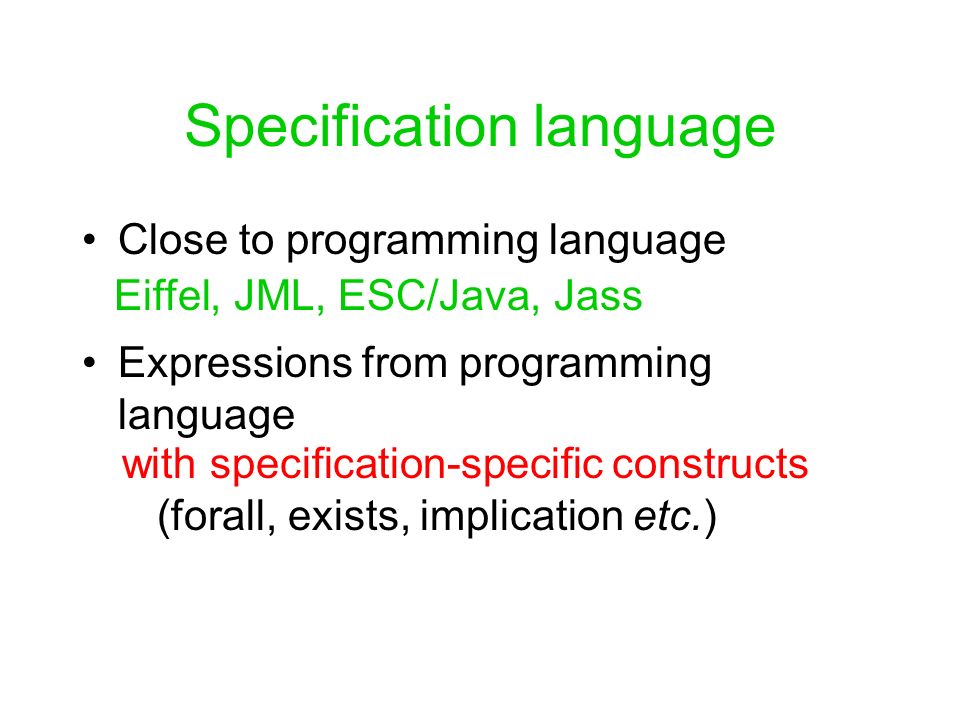 Specification language

• Close to programming language
Eiffel, JML, ESC/Java, Jass

• Expressions from programming language
with specification-specific constructs
(forall, exists, implication etc.)